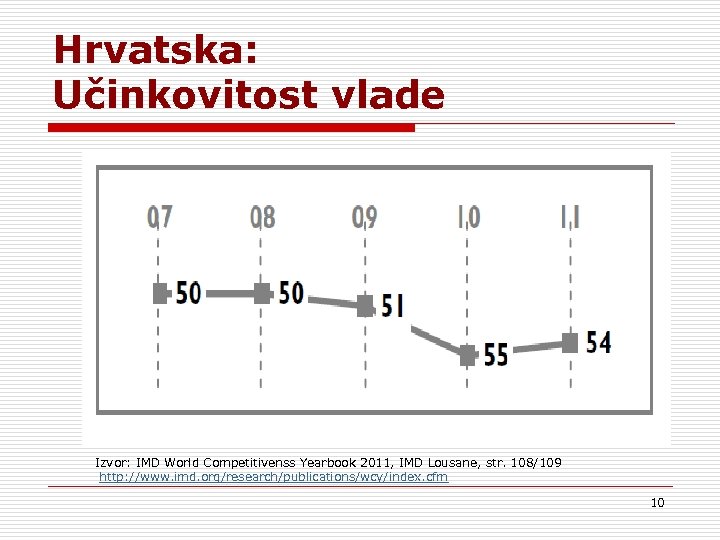 Hrvatska:
Učinkovitost vlade

07 08 09 10 11

50 50 51 55 54

Izvor: IMD World Competitivenss Yearbook 2011, IMD Lousane, str. 108/109
http://www.imd.org/research/publications/wcy/index.cfm

10